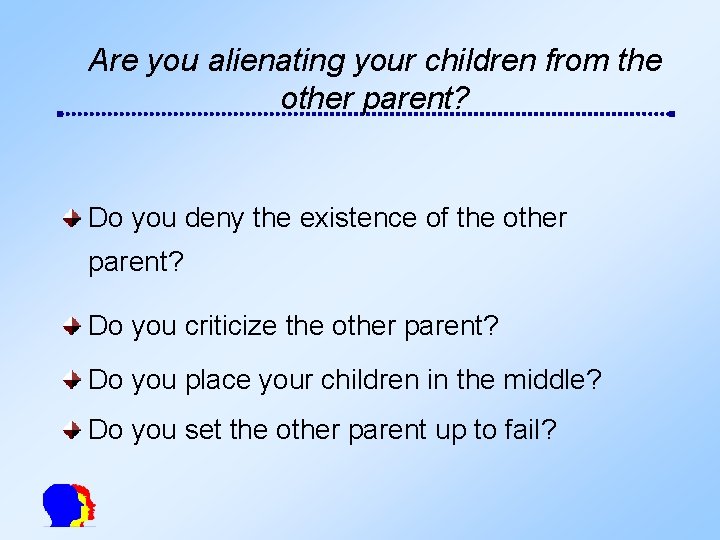 Are you alienating your children from the other parent?

Do you deny the existence of the other parent?

Do you criticize the other parent?

Do you place your children in the middle?

Do you set the other parent up to fail?